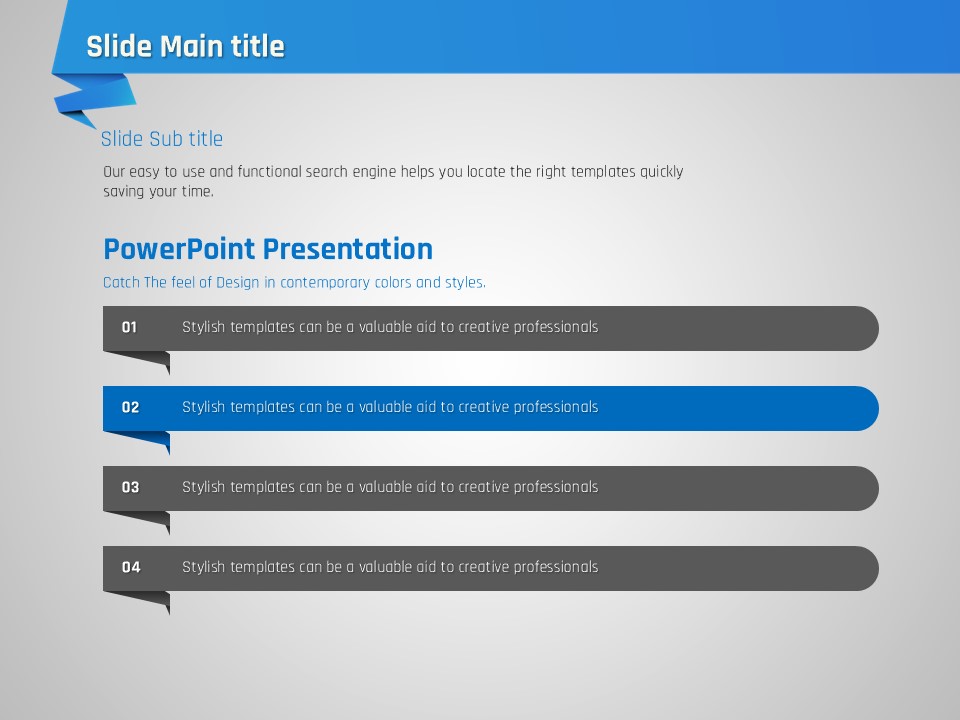 Slide Main title

Slide Sub title

Our easy to use and functional search engine helps you locate the right templates quickly saving your time.

PowerPoint Presentation

Catch The feel of Design in contemporary colors and styles.

01 Stylish templates can be a valuable aid to creative professionals

02 Stylish templates can be a valuable aid to creative professionals

03 Stylish templates can be a valuable aid to creative professionals

04 Stylish templates can be a valuable aid to creative professionals